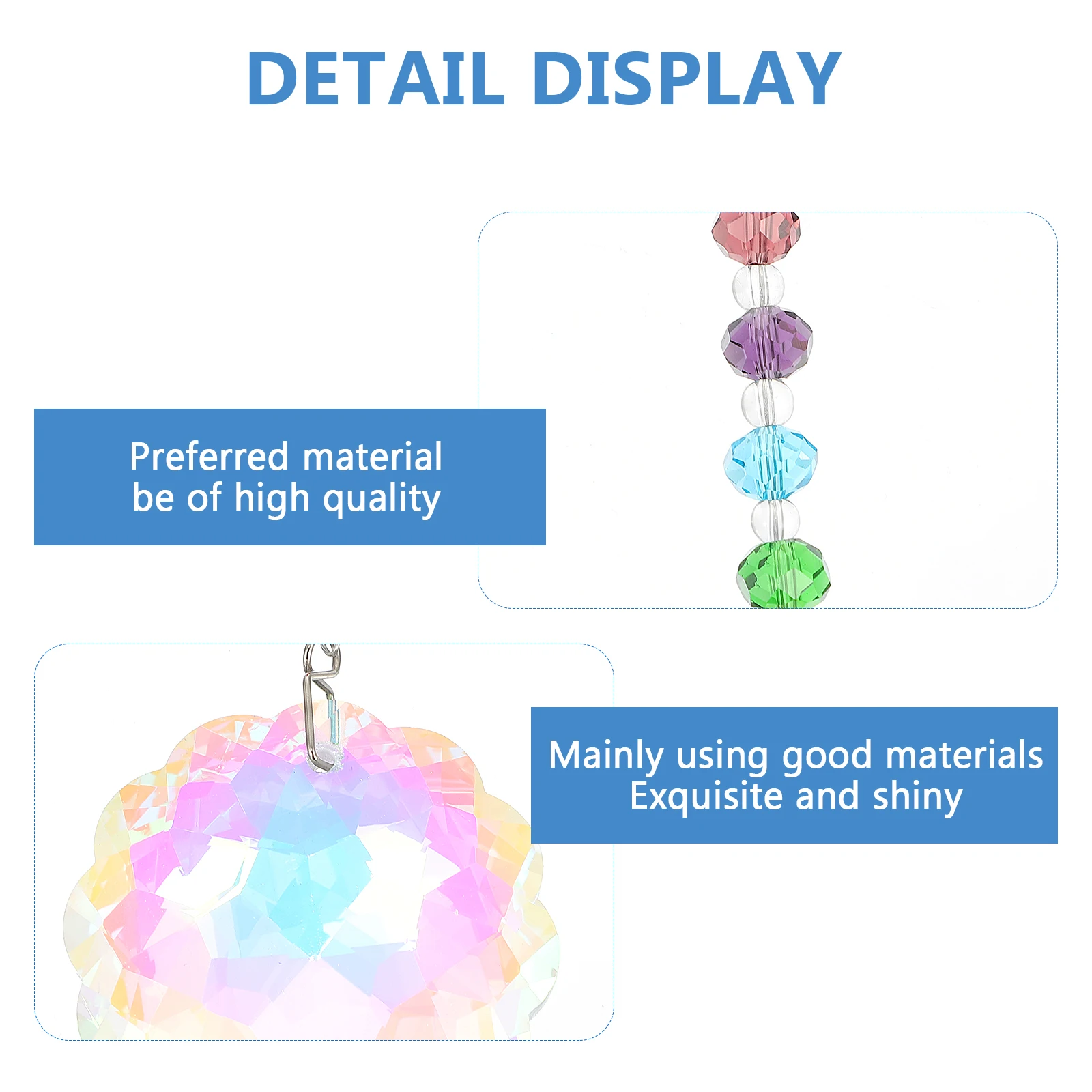 DETAIL DISPLAY

Preferred material be of high quality

Mainly using good materials Exquisite and shiny